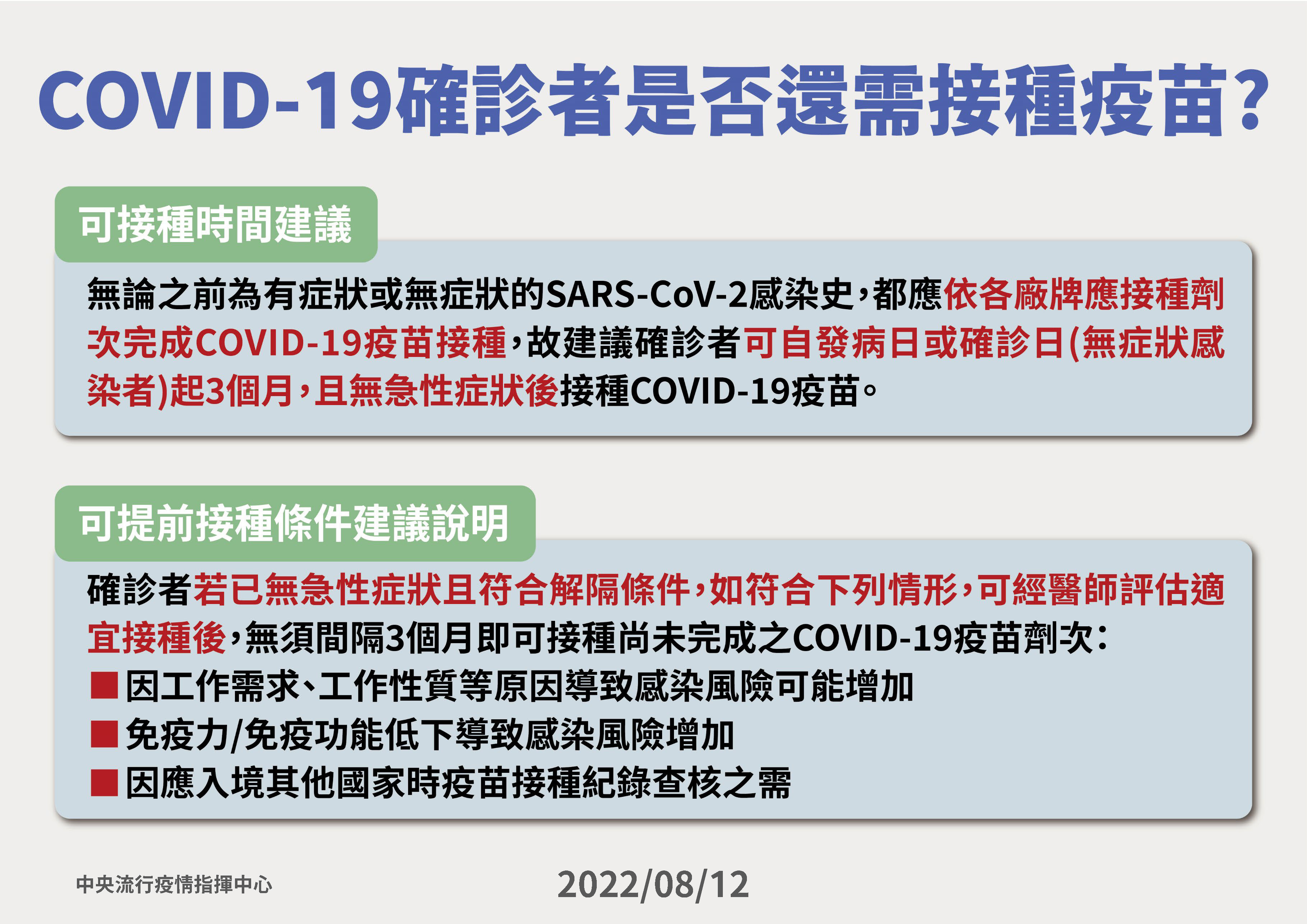 COVID-19確診者是否還需接種疫苗?

可接種時間建議

無論之前為有症狀或無症狀的SARS-CoV-2感染史,都應依各廠牌應接種劑次完成COVID-19疫苗接種,故建議確診者可自發病日或確診日(無症狀感染者)起3個月,且無急性症狀後接種COVID-19疫苗。

可提前接種條件建議說明

確診者若已無急性症狀且符合解隔條件,如符合下列情形,可經醫師評估適宜接種後,無須間隔3個月即可接種尚未完成之COVID-19疫苗劑次:
■ 因工作需求、工作性質等原因導致感染風險可能增加
■ 免疫力/免疫功能低下導致感染風險增加
■ 因應入境其他國家時疫苗接種紀錄查核之需

中央流行疫情指揮中心

2022/08/12